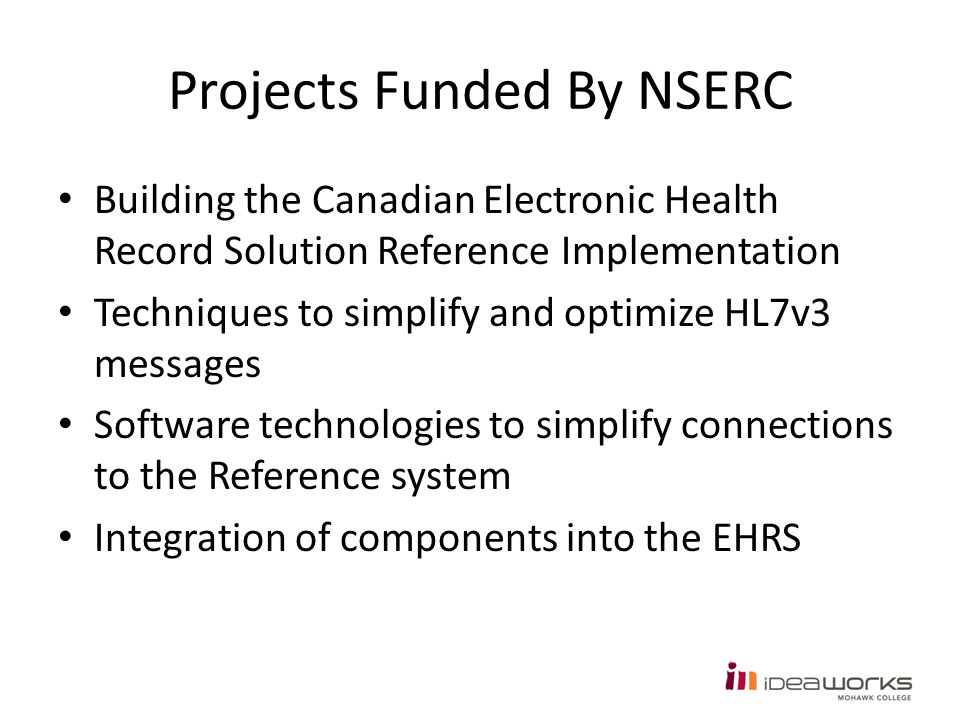 Projects Funded By NSERC

• Building the Canadian Electronic Health Record Solution Reference Implementation
• Techniques to simplify and optimize HL7v3 messages
• Software technologies to simplify connections to the Reference system
• Integration of components into the EHRS

iDeaWORKS
MOHAWK COLLEGE